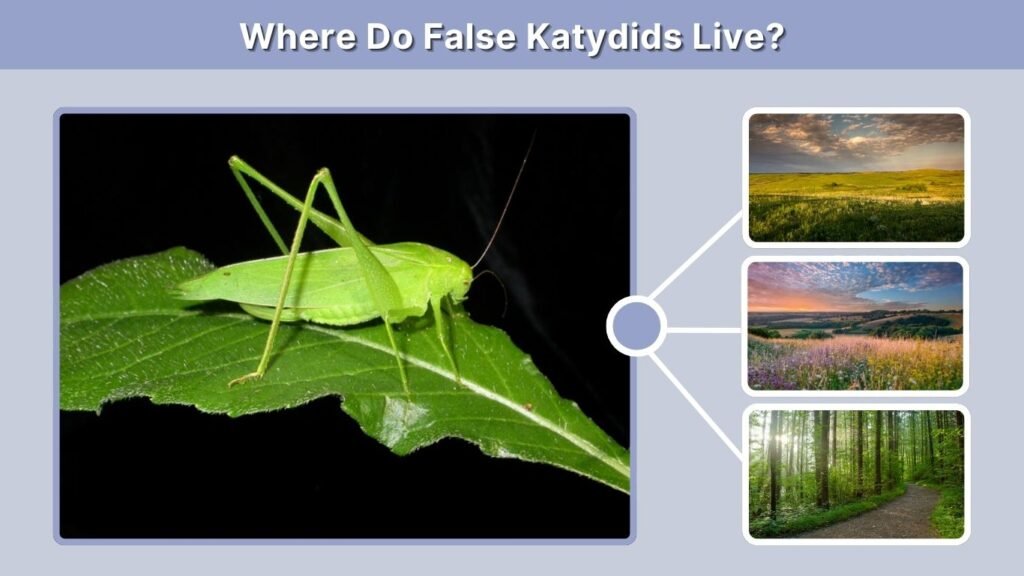 Where Do False Katydids Live?